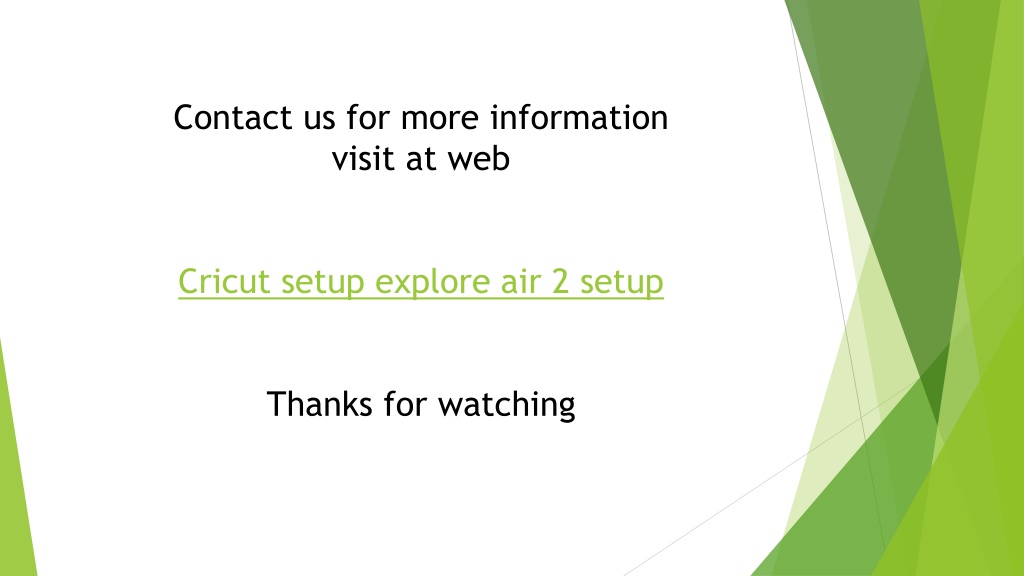 Contact us for more information
visit at web

Cricut setup explore air 2 setup

Thanks for watching